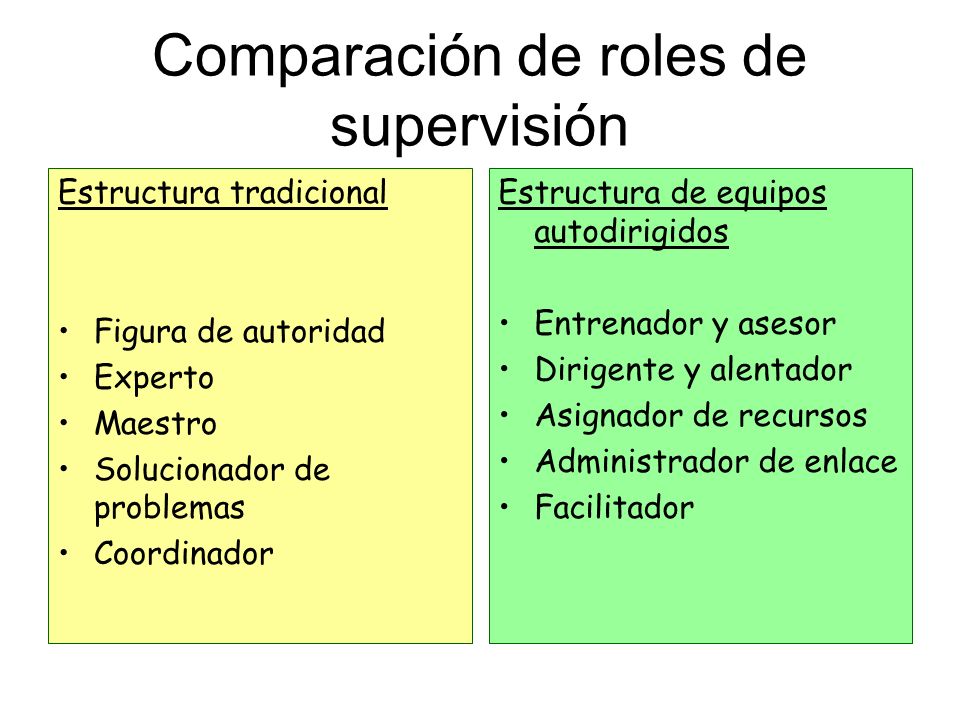 Comparación de roles de supervisión

Estructura tradicional

• Figura de autoridad
• Experto
• Maestro
• Solucionador de problemas
• Coordinador

Estructura de equipos autodirigidos

• Entrenador y asesor
• Dirigente y alentador
• Asignador de recursos
• Administrador de enlace
• Facilitador